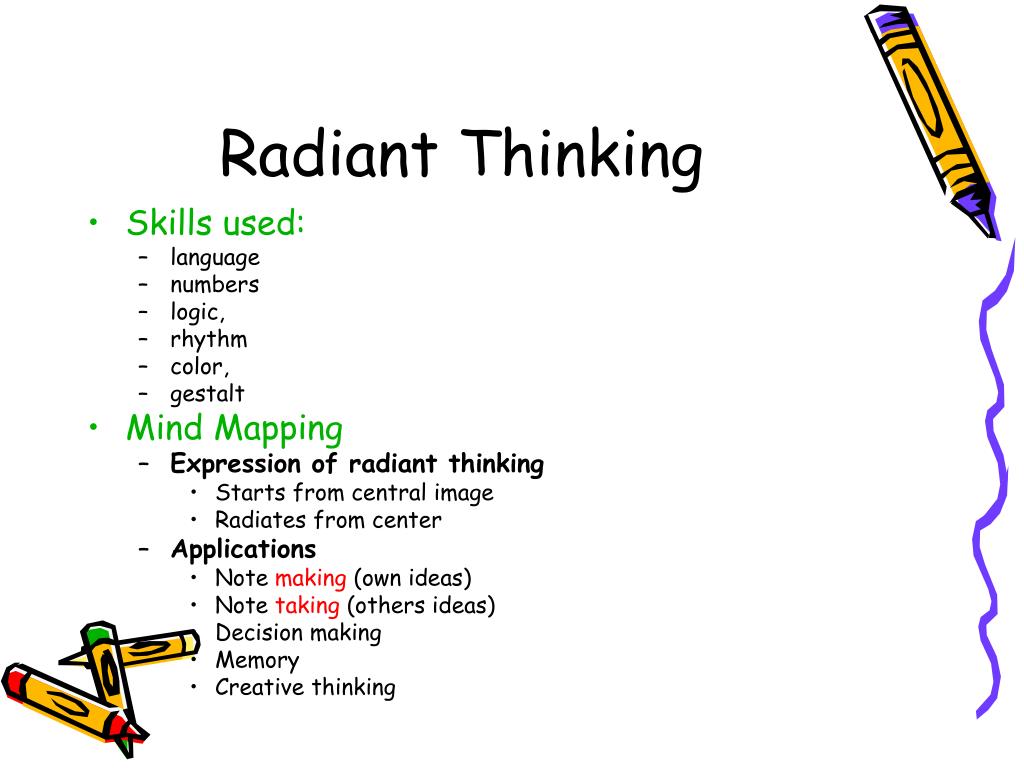 Radiant Thinking

• Skills used:
  – language
  – numbers
  – logic,
  – rhythm
  – color,
  – gestalt
• Mind Mapping
  – Expression of radiant thinking
    • Starts from central image
    • Radiates from center
  – Applications
    • Note making (own ideas)
    • Note taking (others ideas)
    • Decision making
    • Memory
    • Creative thinking